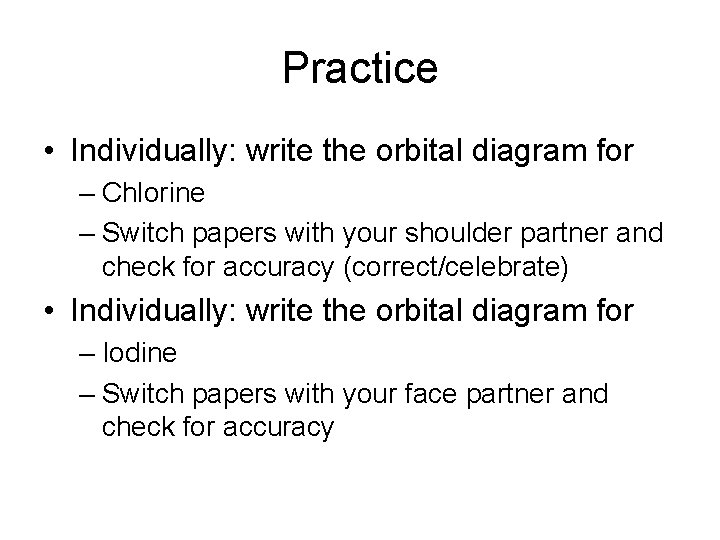 Practice

• Individually: write the orbital diagram for
– Chlorine
– Switch papers with your shoulder partner and check for accuracy (correct/celebrate)

• Individually: write the orbital diagram for
– Iodine
– Switch papers with your face partner and check for accuracy